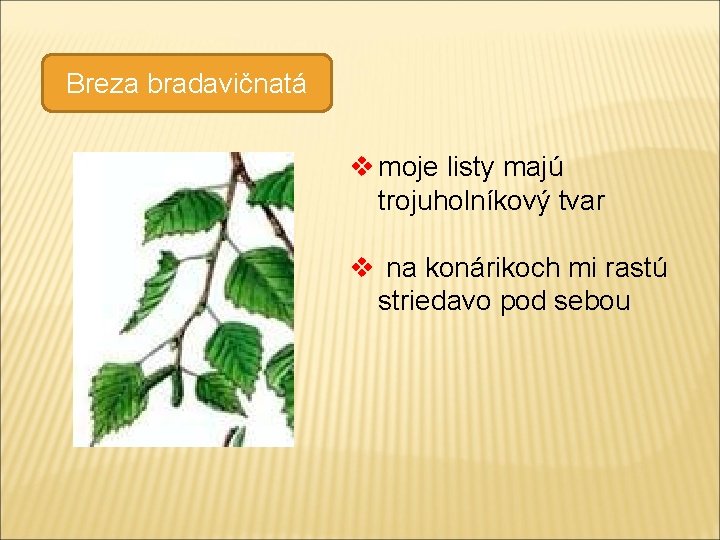 Breza bradavičnatá

❖ moje listy majú trojuholníkový tvar

❖ na konárikoch mi rastú striedavo pod sebou